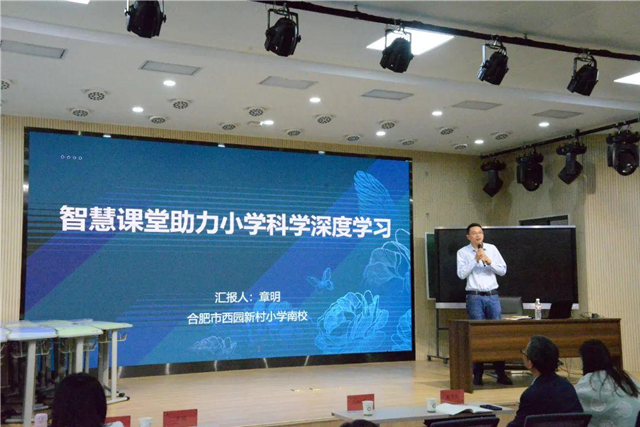 智慧课堂助力小学科学深度学习

汇报人：章明

合肥市西园新村小学南校